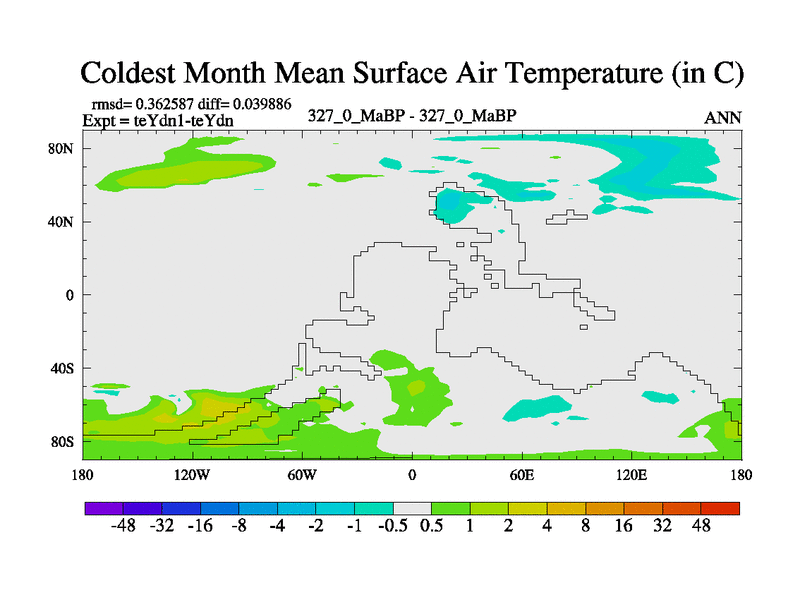 Coldest Month Mean Surface Air Temperature (in C)

rmsd= 0.362587 diff= 0.039886
Expt = teYdn1-teYdn

327_0_MaBP - 327_0_MaBP

ANN

80N
40N
0
40S
80S

180 120W 60W 0 60E 120E 180

-48 -32 -16 -8 -4 -2 -1 -0.5 0.5 1 2 4 8 16 32 48